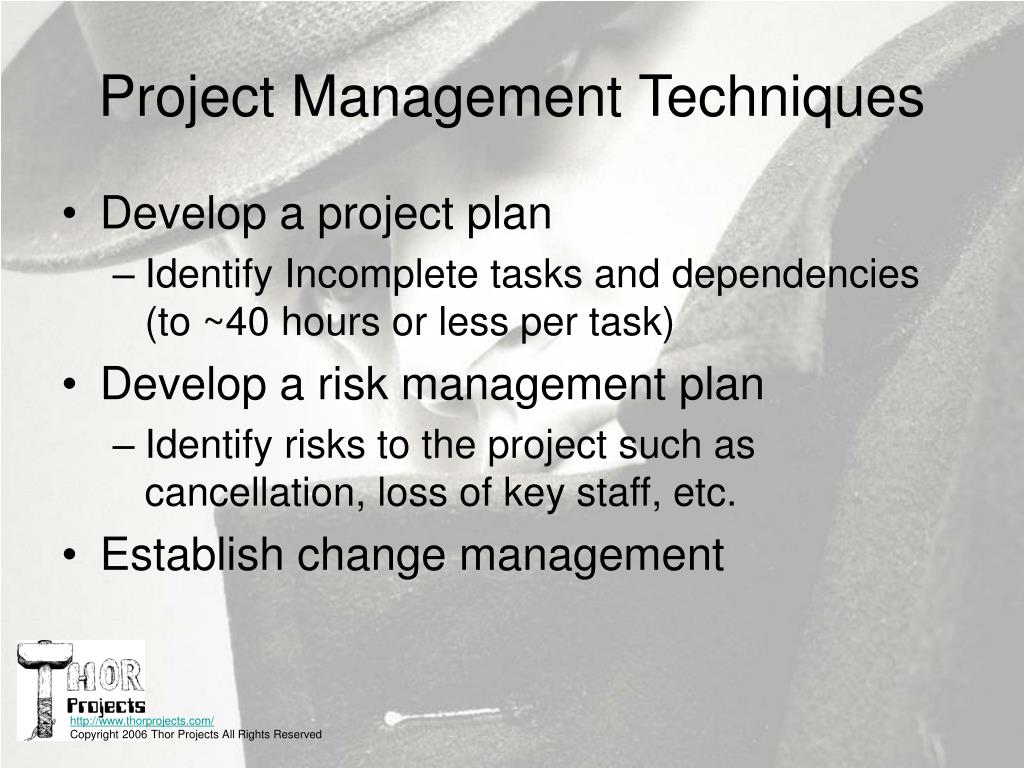 Project Management Techniques

• Develop a project plan
– Identify Incomplete tasks and dependencies (to ~40 hours or less per task)
• Develop a risk management plan
– Identify risks to the project such as cancellation, loss of key staff, etc.
• Establish change management

THOR
Projects
http://www.thorprojects.com/
Copyright 2006 Thor Projects All Rights Reserved